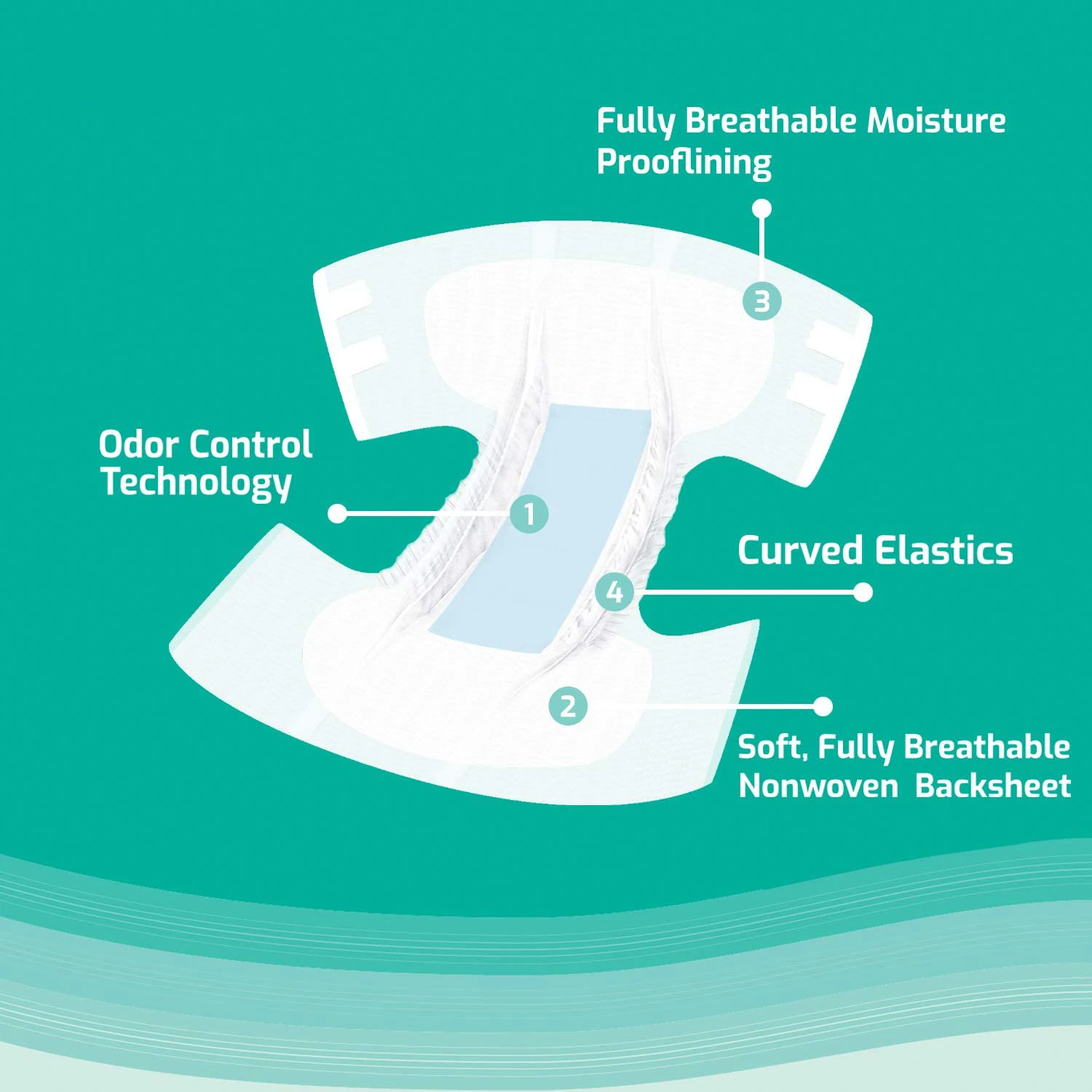 Fully Breathable Moisture Prooflining

3

Odor Control Technology

1

Curved Elastics

4

2

Soft, Fully Breathable Nonwoven Backsheet